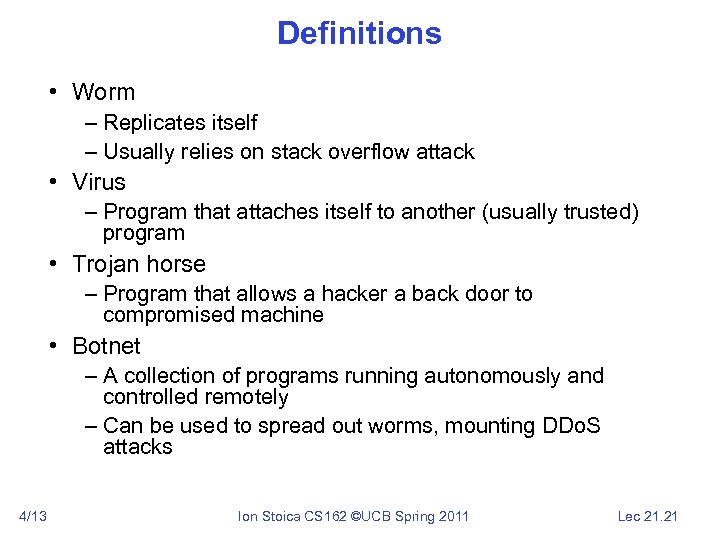 Definitions

• Worm
– Replicates itself
– Usually relies on stack overflow attack
• Virus
– Program that attaches itself to another (usually trusted) program
• Trojan horse
– Program that allows a hacker a back door to compromised machine
• Botnet
– A collection of programs running autonomously and controlled remotely
– Can be used to spread out worms, mounting DDoS attacks

4/13 Ion Stoica CS162 ©UCB Spring 2011 Lec 21.21